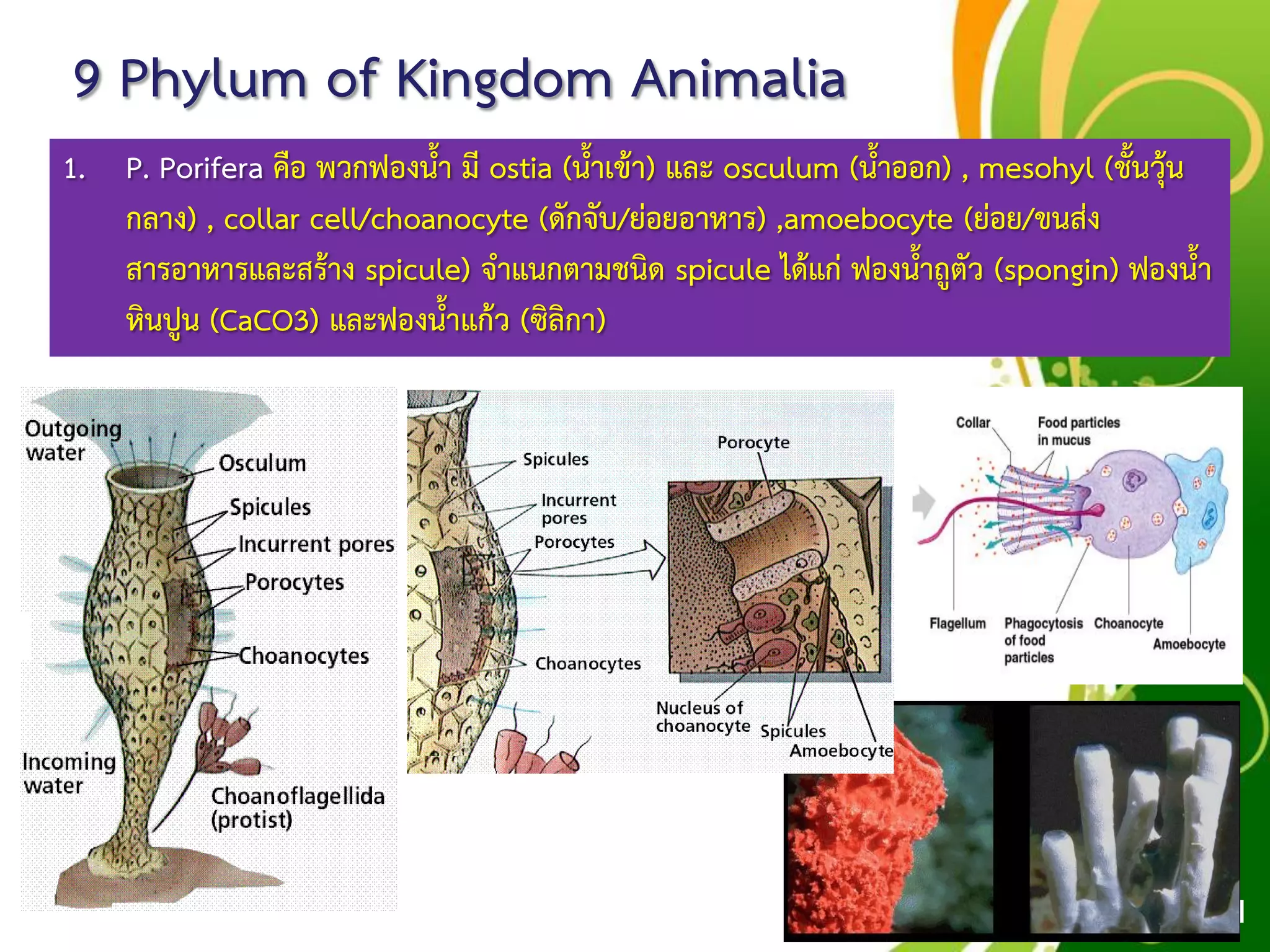 9 Phylum of Kingdom Animalia

1. P. Porifera คือ พวกฟองน้ำ มี ostia (น้ำเข้า) และ osculum (น้ำออก) , mesohyl (ชั้นวุ้นกลาง) , collar cell/choanocyte (ดักจับ/ย่อยอาหาร) ,amoebocyte (ย่อย/ขนส่งสารอาหารและสร้าง spicule) จำแนกตามชนิด spicule ได้แก่ ฟองน้ำถูตัว (spongin) ฟองน้ำหินปูน (CaCO3) และฟองน้ำแก้ว (ซิลิกา)

Outgoing water
Osculum
Spicules
Incurrent pores
Porocytes
Choanocytes
Incoming water
Choanoflagellida (protist)

Spicules
Incurrent pores
Porocytes
Choanocytes
Porocyte
Nucleus of choanocyte
Spicules
Amoebocyte

Collar
Food particles in mucus
Flagellum
Phagocytosis of food particles
Choanocyte
Amoebocyte